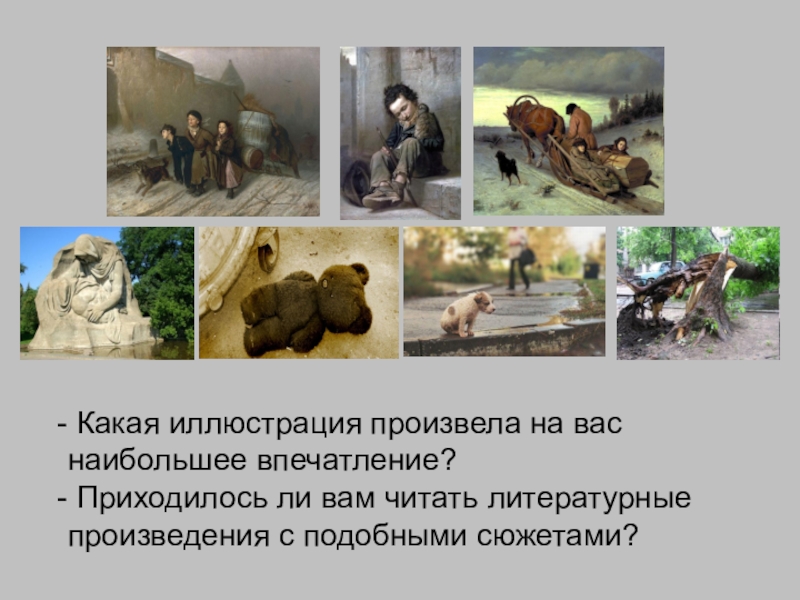 - Какая иллюстрация произвела на вас наибольшее впечатление?
- Приходилось ли вам читать литературные произведения с подобными сюжетами?